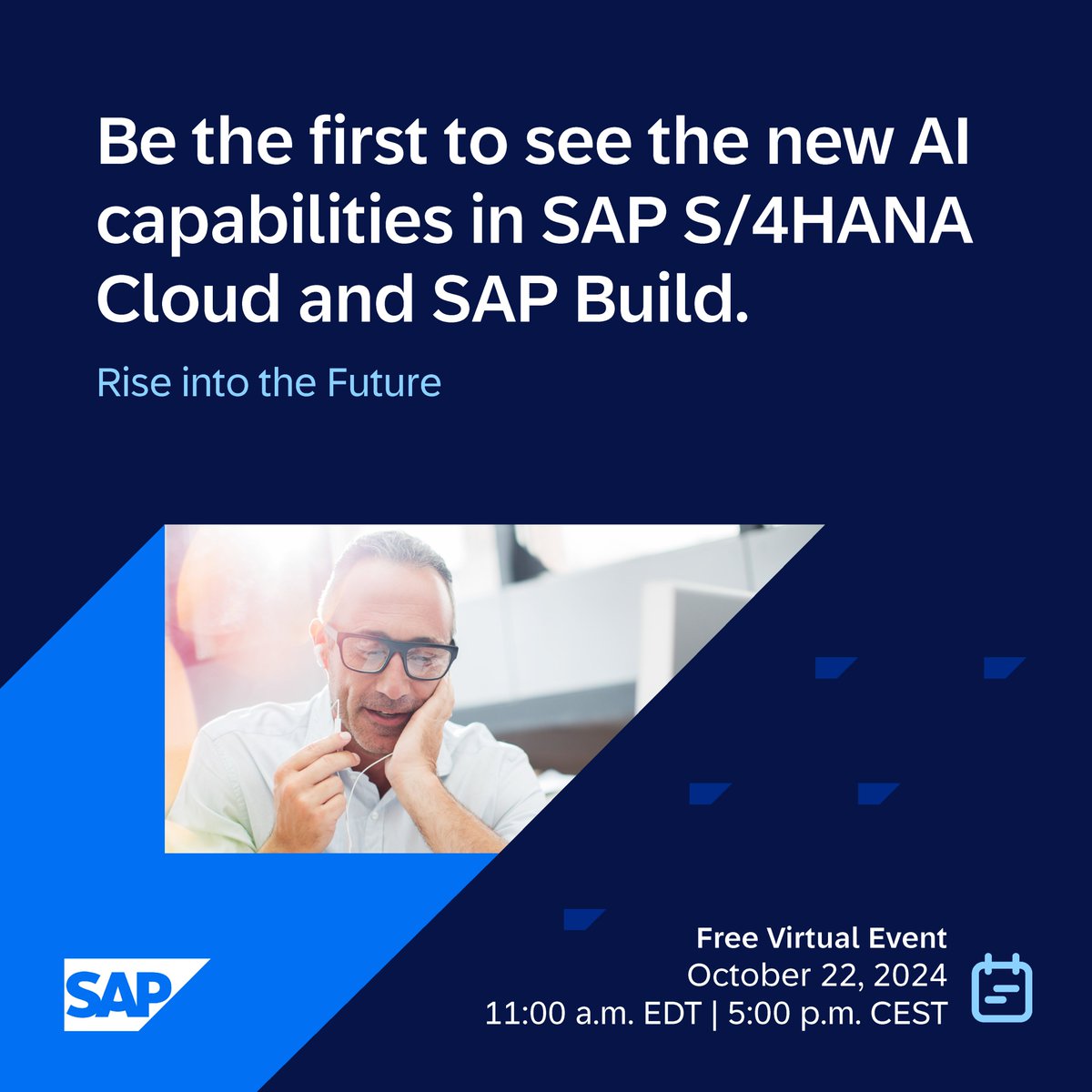 Be the first to see the new AI capabilities in SAP S/4HANA Cloud and SAP Build.

Rise into the Future

SAP

Free Virtual Event
October 22, 2024
11:00 a.m. EDT | 5:00 p.m. CEST